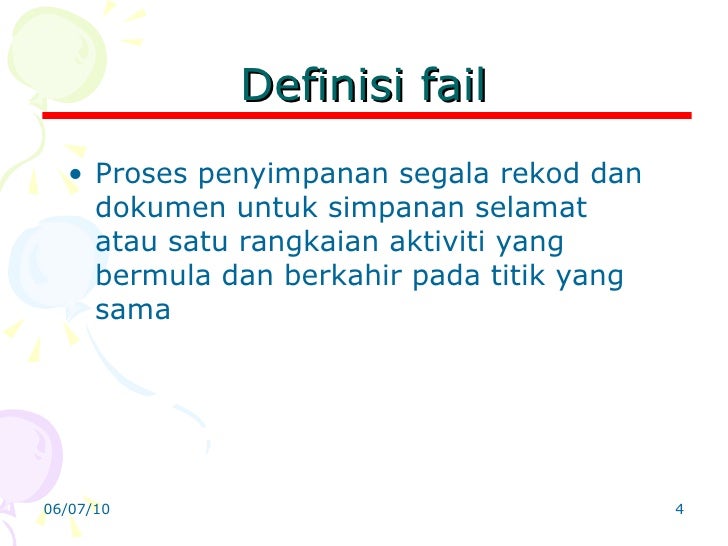 Definisi fail

• Proses penyimpanan segala rekod dan dokumen untuk simpanan selamat atau satu rangkaian aktiviti yang bermula dan berkahir pada titik yang sama

06/07/10

4